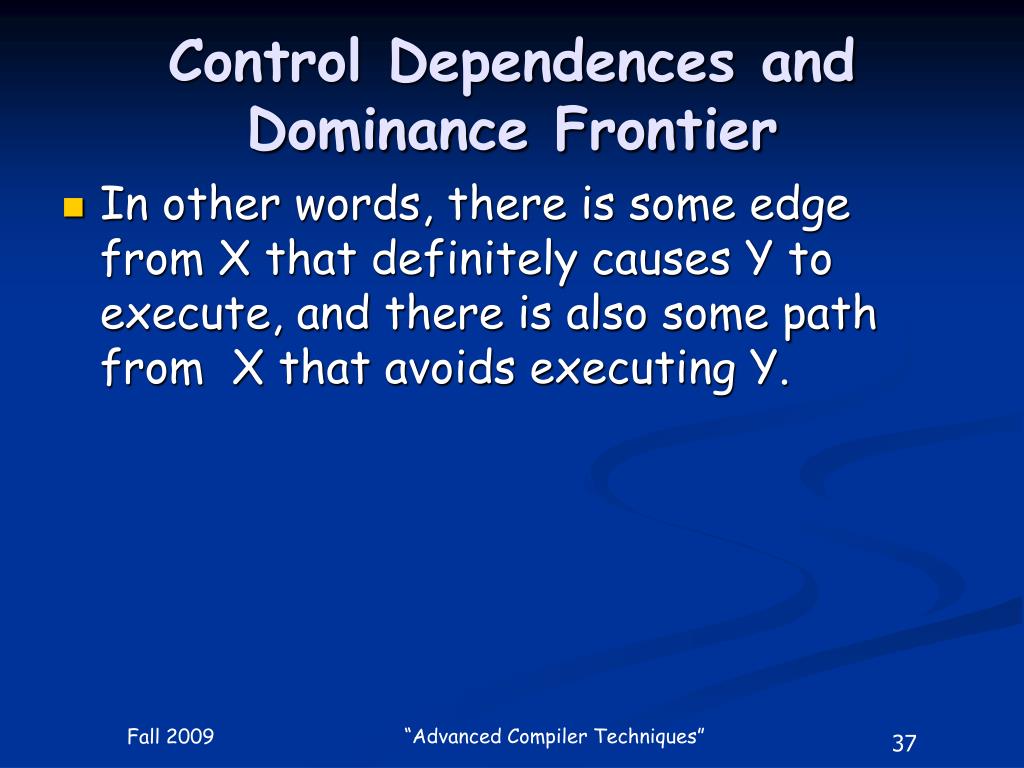 Control Dependences and Dominance Frontier

In other words, there is some edge from X that definitely causes Y to execute, and there is also some path from  X that avoids executing Y.

Fall 2009

“Advanced Compiler Techniques”

37